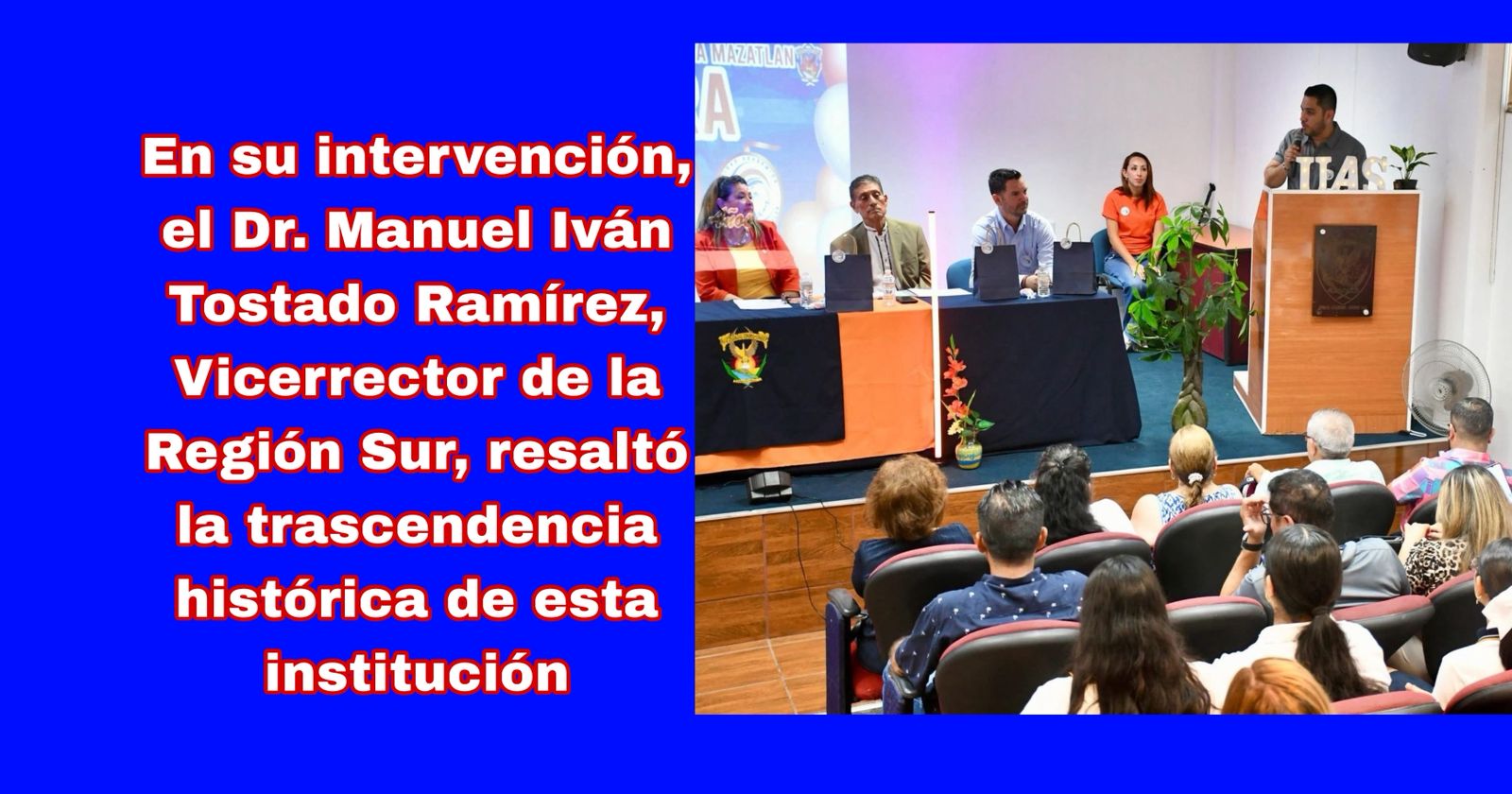 En su intervención, el Dr. Manuel Iván Tostado Ramírez, Vicerrector de la Región Sur, resaltó la trascendencia histórica de esta institución

MAZATLAN

UAS